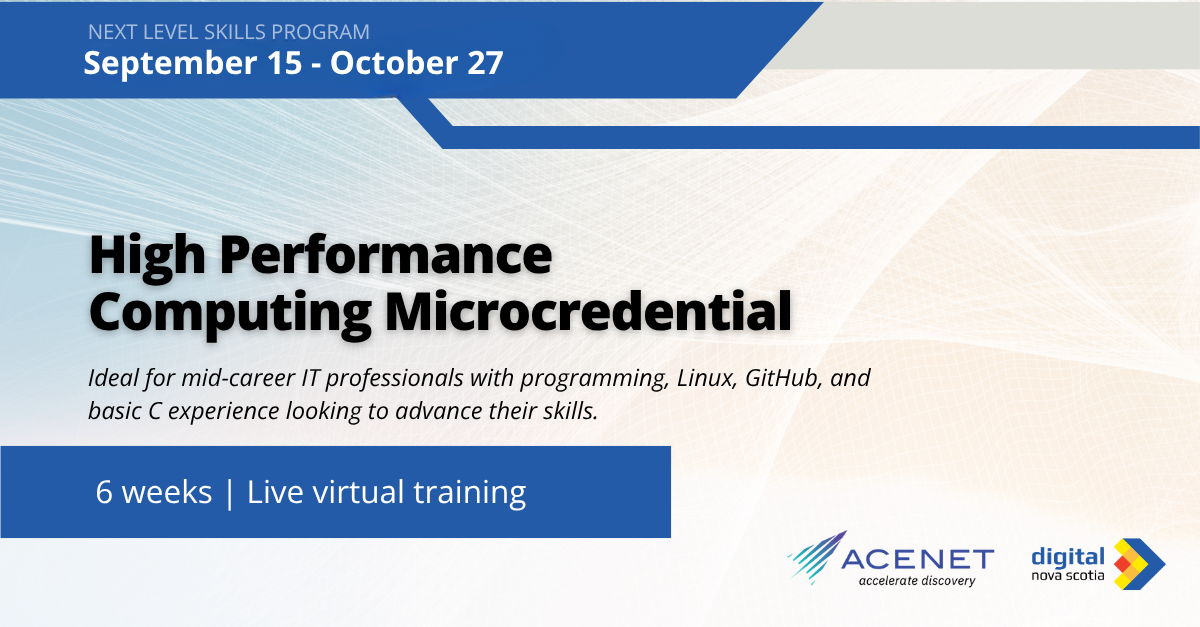 NEXT LEVEL SKILLS PROGRAM
September 15 - October 27

High Performance Computing Microcredential

Ideal for mid-career IT professionals with programming, Linux, GitHub, and basic C experience looking to advance their skills.

6 weeks | Live virtual training

ACENET
accelerate discovery

digital
nova scotia